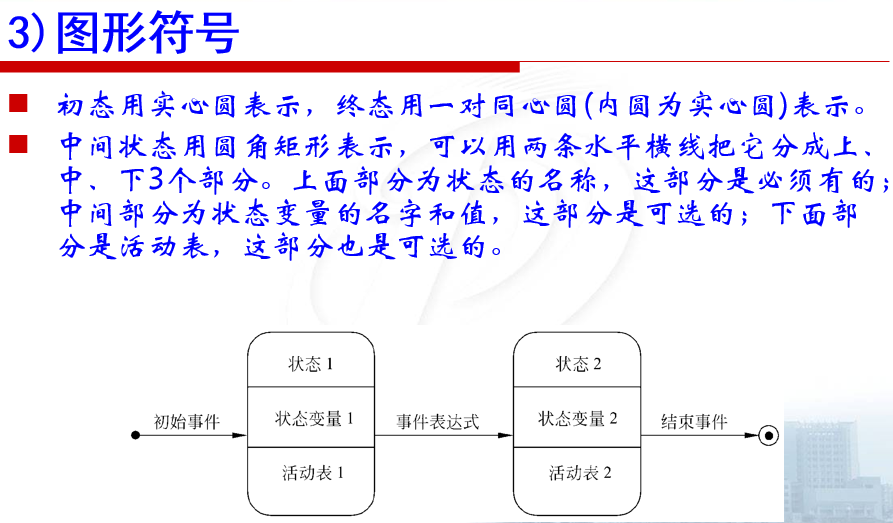 3)图形符号

■ 初态用实心圆表示，终态用一对同心圆(内圆为实心圆)表示。

■ 中间状态用圆角矩形表示，可以用两条水平横线把它分成上、中、下3个部分。上面部分为状态的名称，这部分是必须有的；中间部分为状态变量的名字和值，这部分是可选的；下面部分是活动表，这部分也是可选的。

初始事件

状态 1

状态变量 1

活动表 1

事件表达式

状态 2

状态变量 2

活动表 2

结束事件